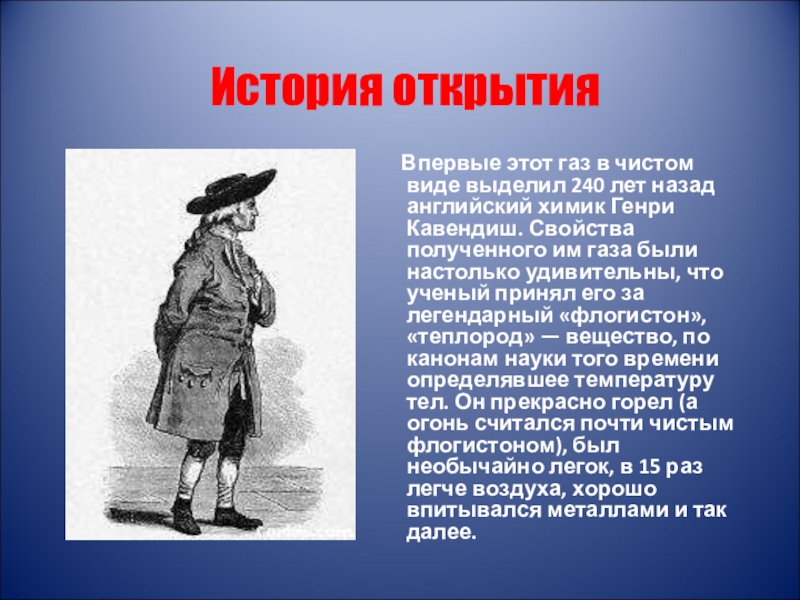 История открытия

Впервые этот газ в чистом виде выделил 240 лет назад английский химик Генри Кавендиш. Свойства полученного им газа были настолько удивительны, что ученый принял его за легендарный «флогистон», «теплород» — вещество, по канонам науки того времени определявшее температуру тел. Он прекрасно горел (а огонь считался почти чистым флогистоном), был необычайно легок, в 15 раз легче воздуха, хорошо впитывался металлами и так далее.